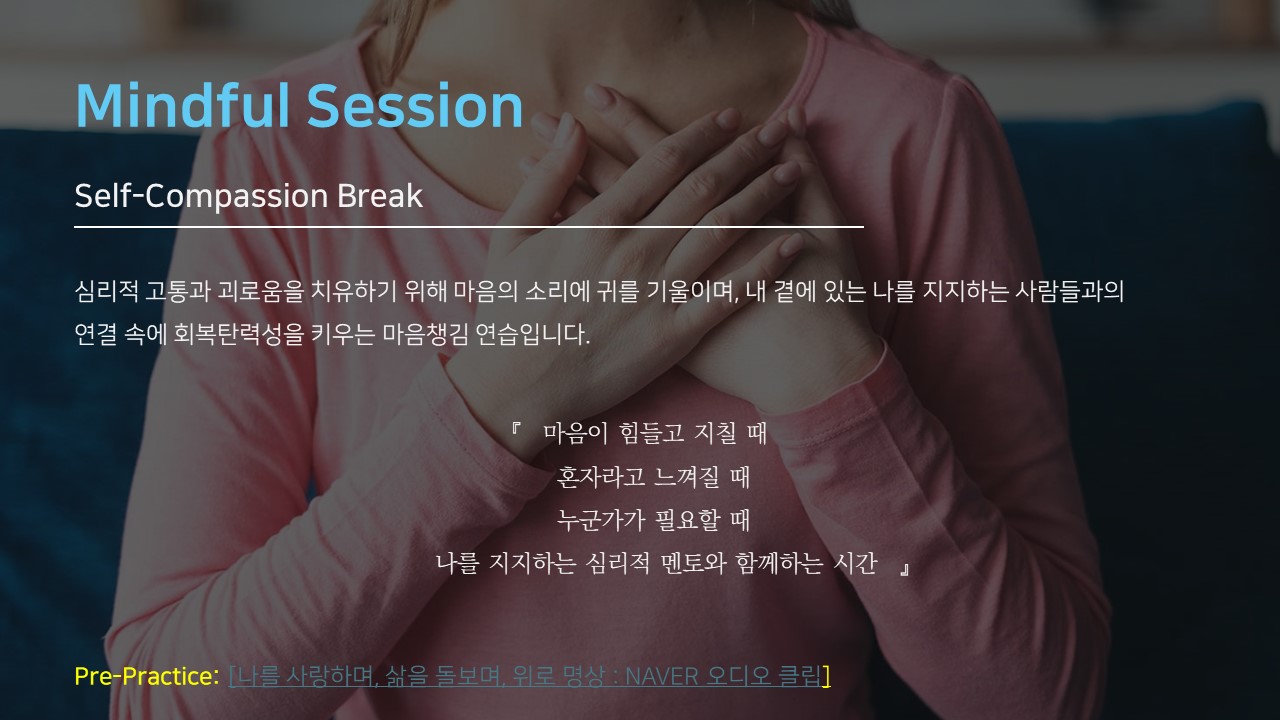 Mindful Session

Self-Compassion Break

심리적 고통과 괴로움을 치유하기 위해 마음의 소리에 귀를 기울이며, 내 곁에 있는 나를 지지하는 사람들과의 연결 속에 회복탄력성을 키우는 마음챙김 연습입니다.

『 마음이 힘들고 지칠 때
혼자라고 느껴질 때
누군가가 필요할 때
나를 지지하는 심리적 멘토와 함께하는 시간 』

Pre-Practice: [나를 사랑하며, 삶을 돌보며, 위로 명상 : NAVER 오디오 클립]